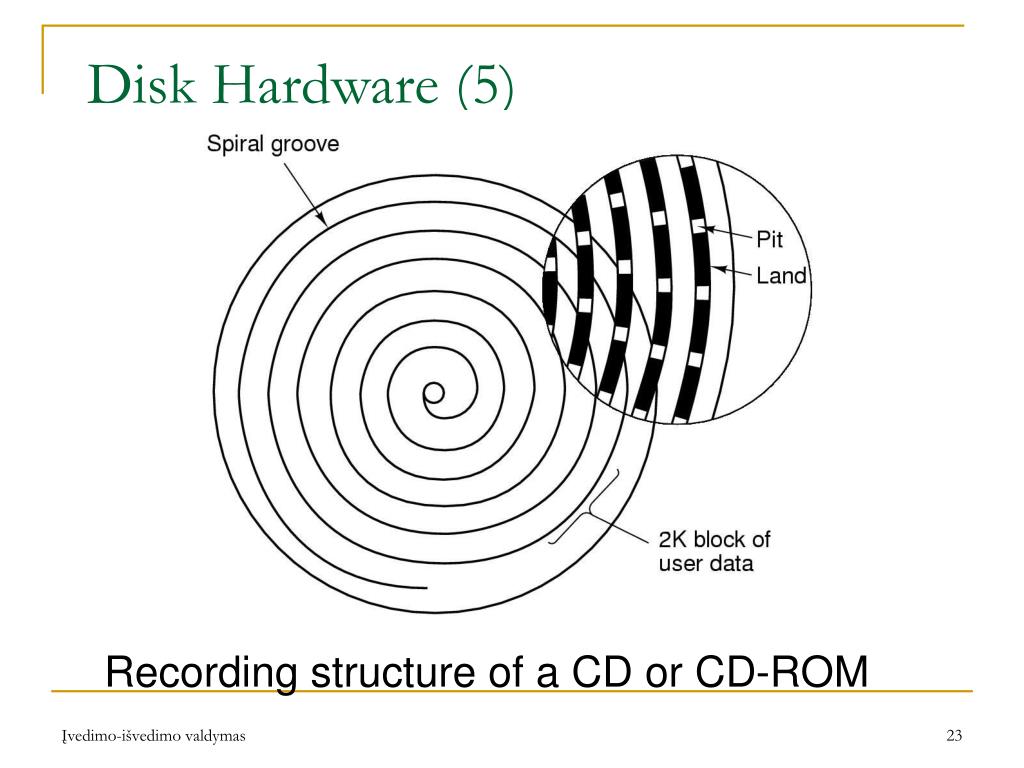 Disk Hardware (5)

Spiral groove

Pit

Land

2K block of user data

Recording structure of a CD or CD-ROM

Įvedimo-išvedimo valdymas

23